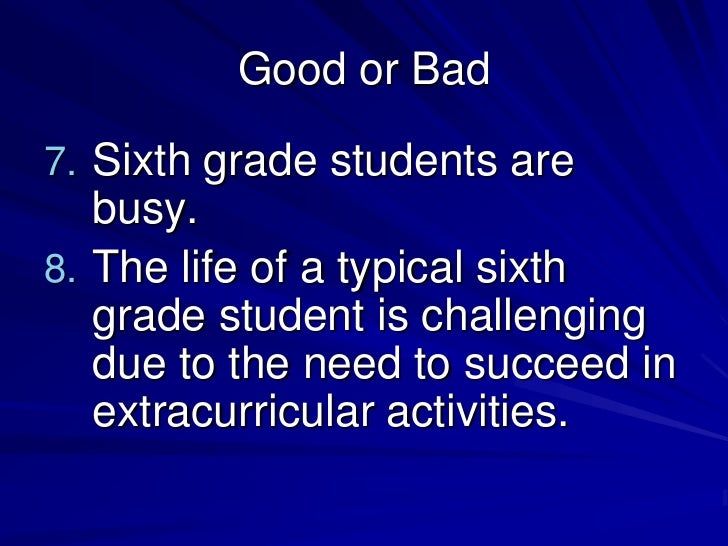 Good or Bad

7. Sixth grade students are busy.

8. The life of a typical sixth grade student is challenging due to the need to succeed in extracurricular activities.